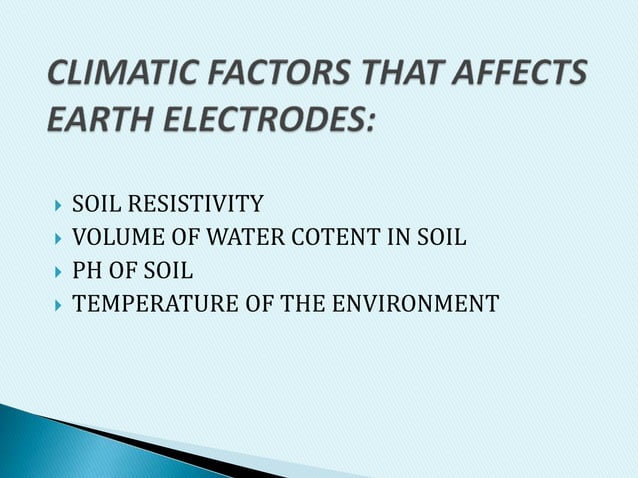 CLIMATIC FACTORS THAT AFFECTS EARTH ELECTRODES:

SOIL RESISTIVITY
VOLUME OF WATER COTENT IN SOIL
PH OF SOIL
TEMPERATURE OF THE ENVIRONMENT